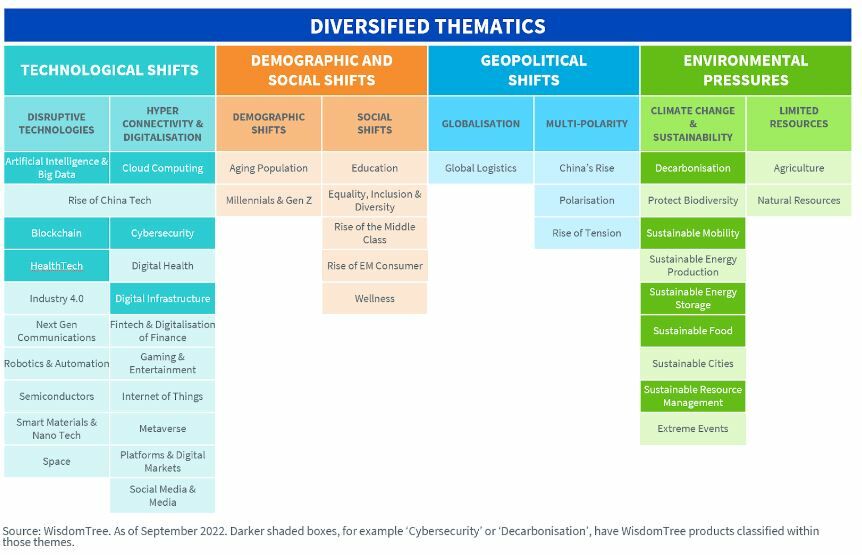 DIVERSIFIED THEMATICS

TECHNOLOGICAL SHIFTS

DISRUPTIVE TECHNOLOGIES

Artificial Intelligence & Big Data

Rise of China Tech

Blockchain

HealthTech

Industry 4.0

Next Gen Communications

Robotics & Automation

Semiconductors

Smart Materials & Nano Tech

Space

HYPER CONNECTIVITY & DIGITALISATION

Cloud Computing

Cybersecurity

Digital Health

Digital Infrastructure

Fintech & Digitalisation of Finance

Gaming & Entertainment

Internet of Things

Metaverse

Platforms & Digital Markets

Social Media & Media

DEMOGRAPHIC AND SOCIAL SHIFTS

DEMOGRAPHIC SHIFTS

Aging Population

Millennials & Gen Z

SOCIAL SHIFTS

Education

Equality, Inclusion & Diversity

Rise of the Middle Class

Rise of EM Consumer

Wellness

GEOPOLITICAL SHIFTS

GLOBALISATION

Global Logistics

MULTI-POLARITY

China's Rise

Polarisation

Rise of Tension

ENVIRONMENTAL PRESSURES

CLIMATE CHANGE & SUSTAINABILITY

Decarbonisation

Protect Biodiversity

Sustainable Mobility

Sustainable Energy Production

Sustainable Energy Storage

Sustainable Food

Sustainable Cities

Sustainable Resource Management

Extreme Events

LIMITED RESOURCES

Agriculture

Natural Resources

Source: WisdomTree. As of September 2022. Darker shaded boxes, for example 'Cybersecurity' or 'Decarbonisation', have WisdomTree products classified within those themes.